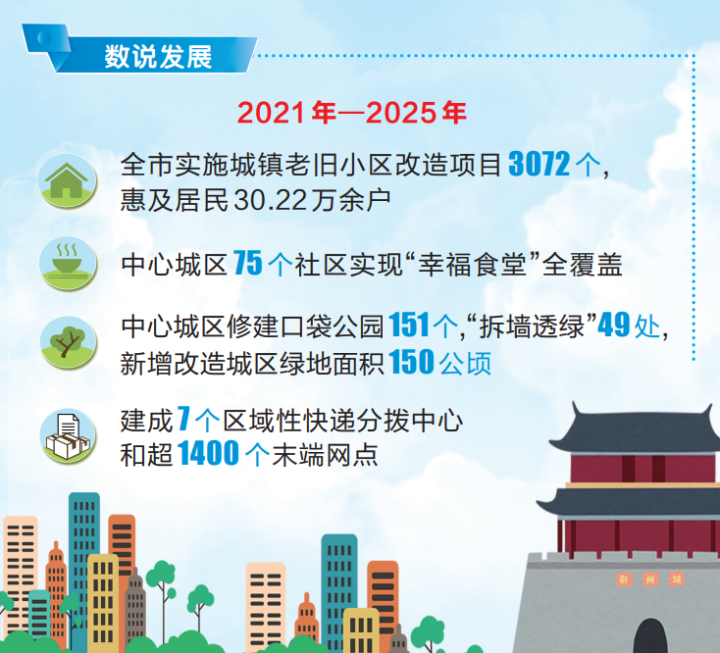 数说发展

2021年—2025年

全市实施城镇老旧小区改造项目3072个，惠及居民30.22万余户

中心城区75个社区实现“幸福食堂”全覆盖

中心城区修建口袋公园151个，“拆墙透绿”49处，新增改造城区绿地面积150公顷

建成7个区域性快递分拨中心和超1400个末端网点

荆州城